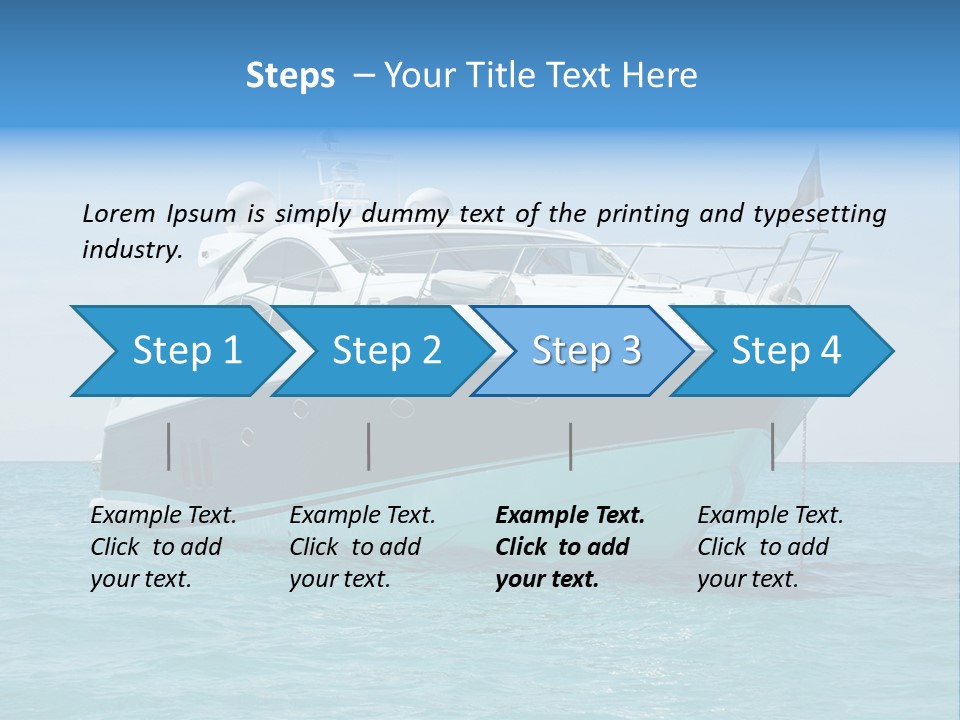 Steps – Your Title Text Here

Lorem Ipsum is simply dummy text of the printing and typesetting industry.

Step 1

Step 2

Step 3

Step 4

Example Text. Click to add your text.

Example Text. Click to add your text.

Example Text. Click to add your text.

Example Text. Click to add your text.